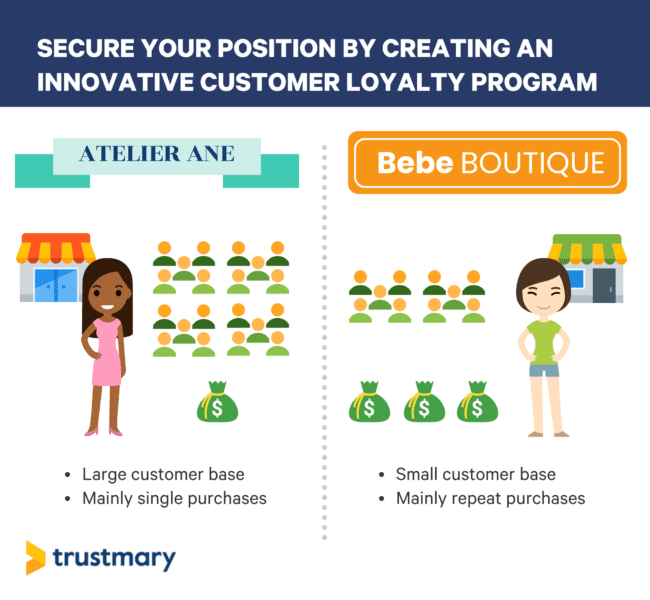 SECURE YOUR POSITION BY CREATING AN INNOVATIVE CUSTOMER LOYALTY PROGRAM

ATELIER ANE

$

- Large customer base
- Mainly single purchases

Bebe BOUTIQUE

$ $ $

- Small customer base
- Mainly repeat purchases

trustmary